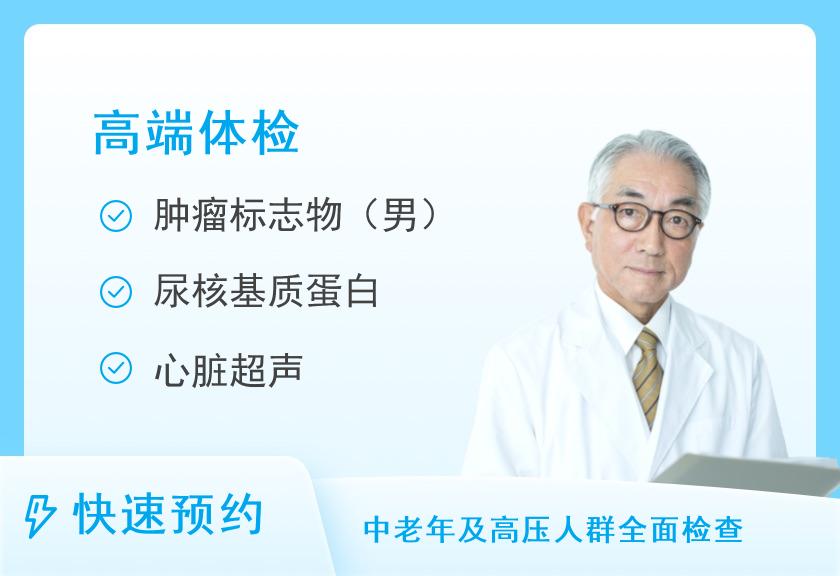 高端体检

肿瘤标志物（男）

尿核基质蛋白

心脏超声

快速预约

中老年及高压人群全面检查